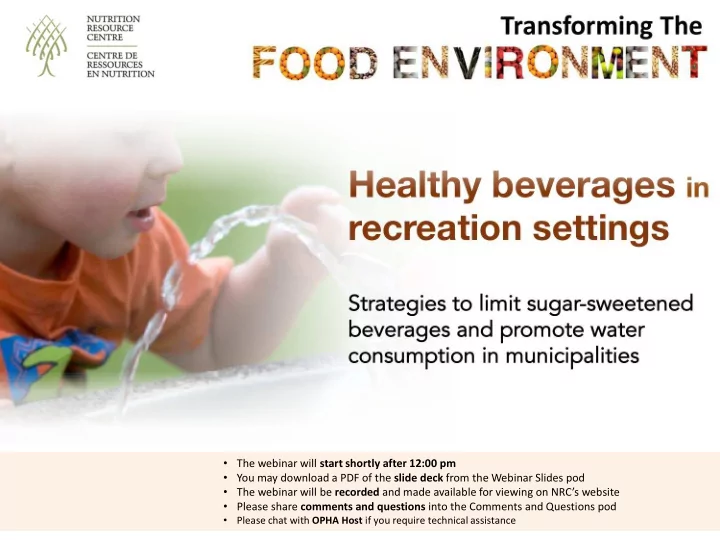 NUTRITION RESOURCE CENTRE
CENTRE DE RESSOURCES EN NUTRITION

Transforming The
FOOD ENVIRONMENT

Healthy beverages in recreation settings

Strategies to limit sugar-sweetened beverages and promote water consumption in municipalities

• The webinar will start shortly after 12:00 pm
• You may download a PDF of the slide deck from the Webinar Slides pod
• The webinar will be recorded and made available for viewing on NRC's website
• Please share comments and questions into the Comments and Questions pod
• Please chat with OPHA Host if you require technical assistance